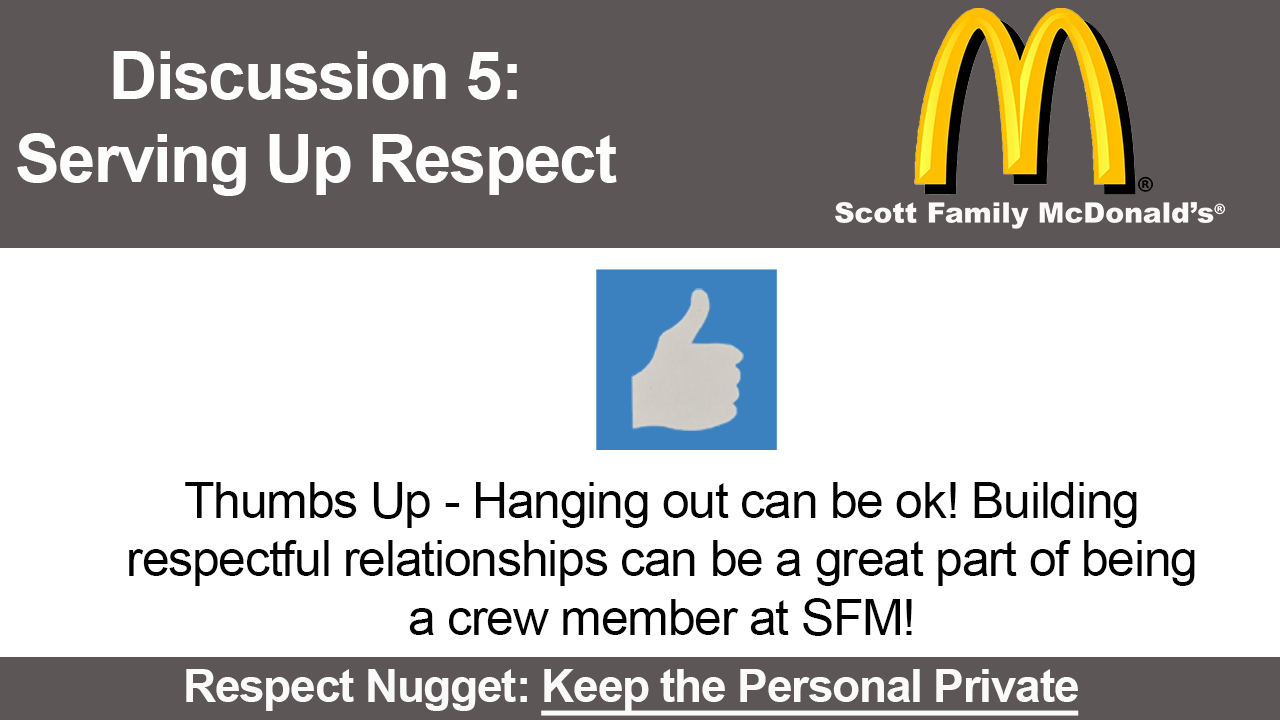 Discussion 5:
Serving Up Respect

®
Scott Family McDonald's®

Thumbs Up - Hanging out can be ok! Building respectful relationships can be a great part of being a crew member at SFM!

Respect Nugget: Keep the Personal Private